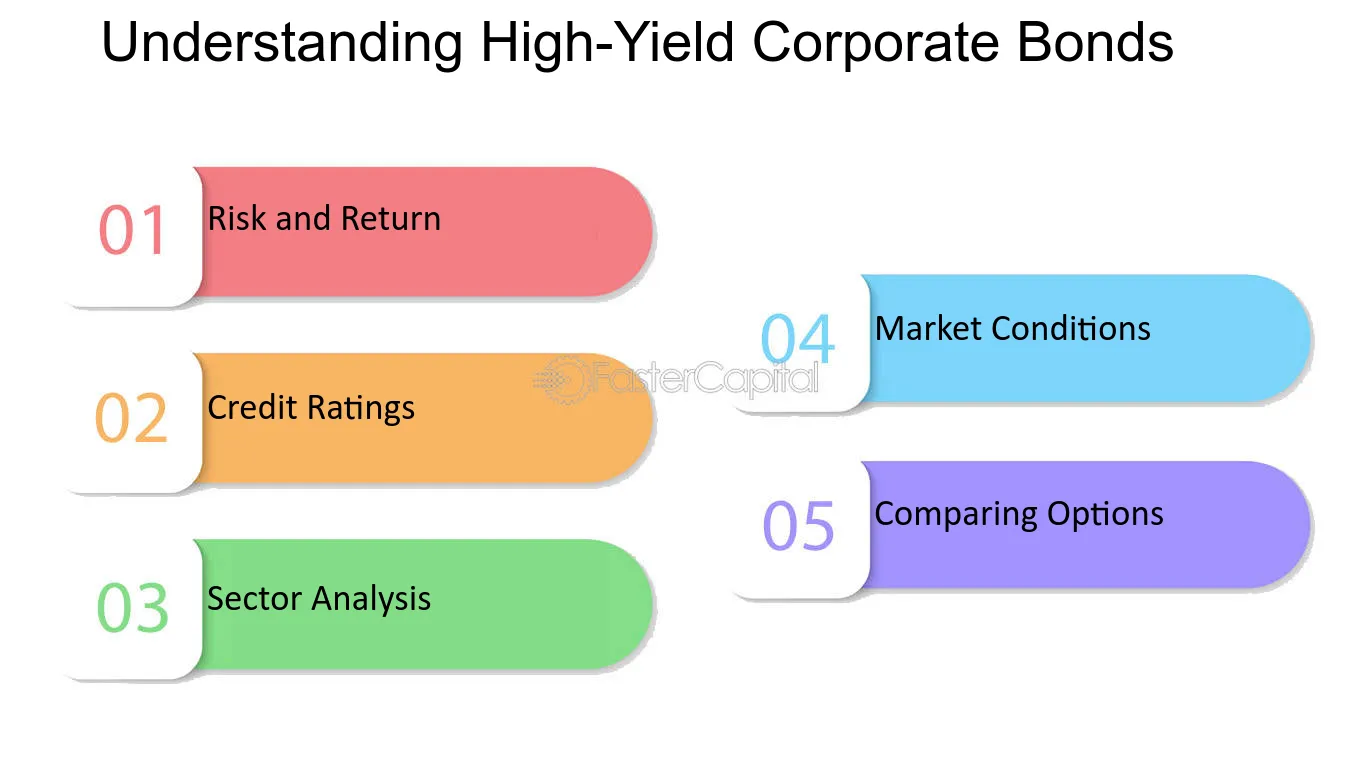 Understanding High-Yield Corporate Bonds

01 Risk and Return

02 Credit Ratings

03 Sector Analysis

04 Market Conditions

05 Comparing Options

FasterCapital